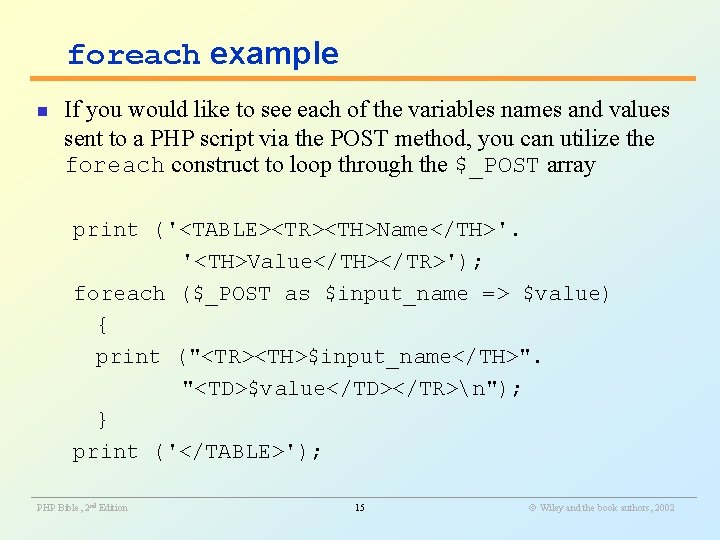 foreach example

If you would like to see each of the variables names and values sent to a PHP script via the POST method, you can utilize the foreach construct to loop through the $_POST array

print ('<TABLE><TR><TH>Name</TH>'.
        '<TH>Value</TH></TR>');
foreach ($_POST as $input_name => $value)
  {
  print ("<TR><TH>$input_name</TH>".
        "<TD>$value</TD></TR>\n");
  }
print ('</TABLE>');

PHP Bible, 2nd Edition

15

© Wiley and the book authors, 2002